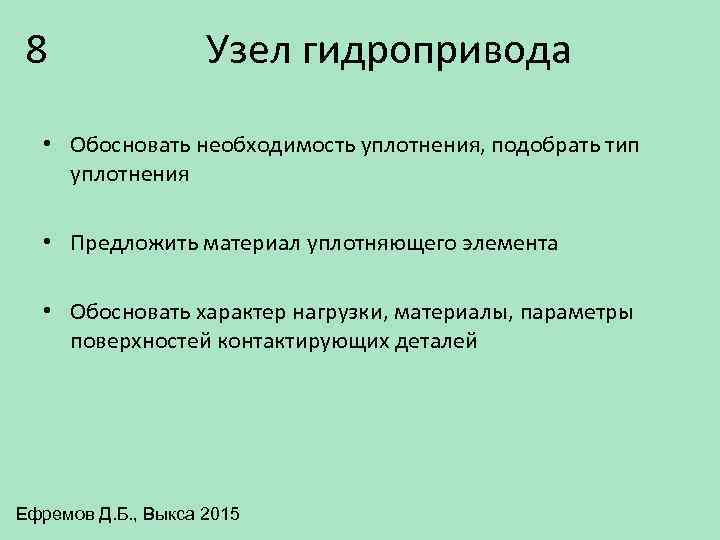 8 Узел гидропривода

• Обосновать необходимость уплотнения, подобрать тип уплотнения

• Предложить материал уплотняющего элемента

• Обосновать характер нагрузки, материалы, параметры поверхностей контактирующих деталей

Ефремов Д.Б., Выкса 2015